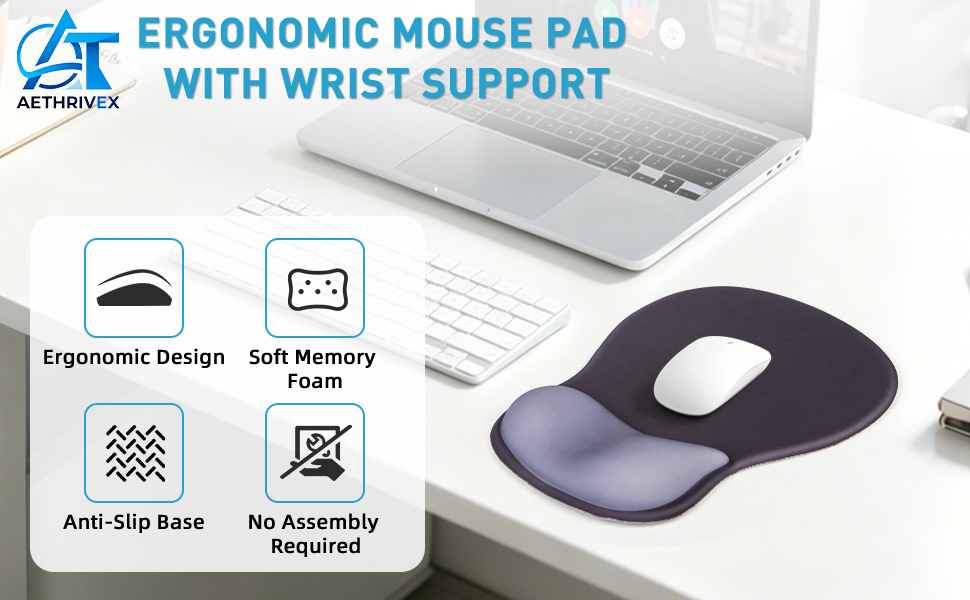 AETHRIVEX

ERGONOMIC MOUSE PAD WITH WRIST SUPPORT

Ergonomic Design

Soft Memory Foam

Anti-Slip Base

No Assembly Required